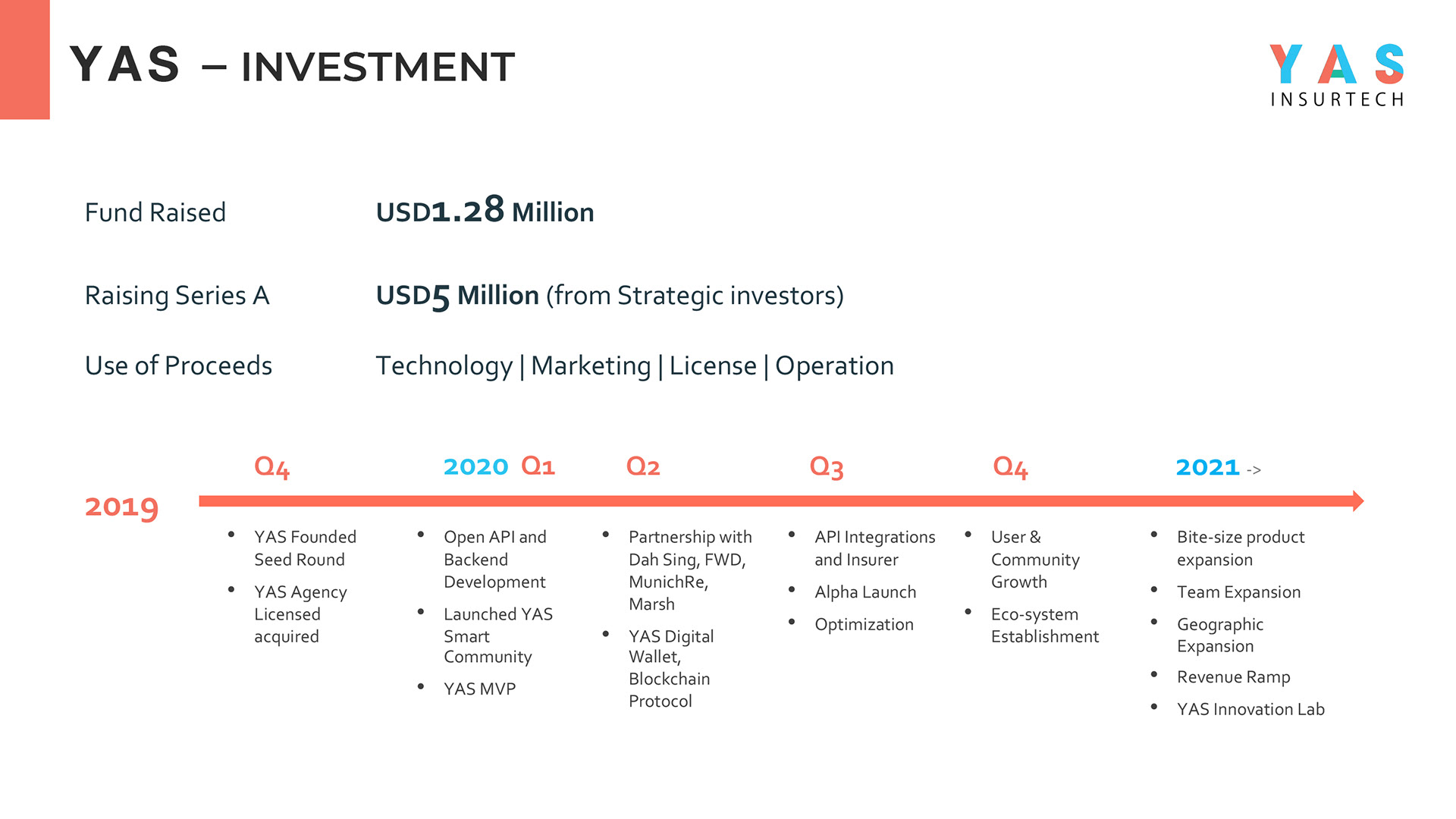 YAS – INVESTMENT

YAS INSURTECH

Fund Raised USD1.28 Million

Raising Series A USD5 Million (from Strategic investors)

Use of Proceeds Technology | Marketing | License | Operation

2019

Q4
- YAS Founded Seed Round
- YAS Agency Licensed acquired

2020 Q1
- Open API and Backend Development
- Launched YAS Smart Community
- YAS MVP

Q2
- Partnership with Dah Sing, FWD, MunichRe, Marsh
- YAS Digital Wallet, Blockchain Protocol

Q3
- API Integrations and Insurer
- Alpha Launch
- Optimization

Q4
- User & Community Growth
- Eco-system Establishment

2021 ->
- Bite-size product expansion
- Team Expansion
- Geographic Expansion
- Revenue Ramp
- YAS Innovation Lab